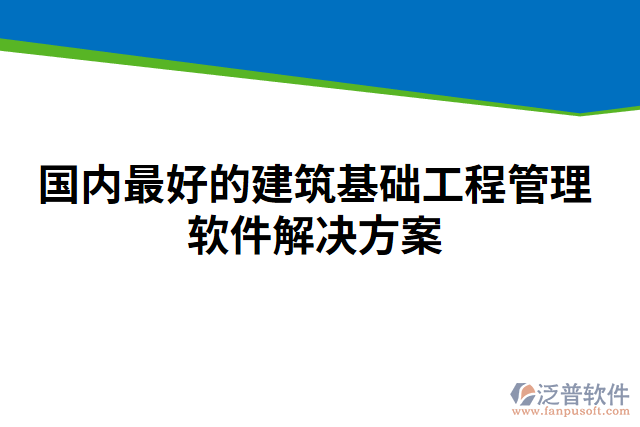 国内最好的建筑基础工程管理软件解决方案

泛普软件
www.fanpusoft.com